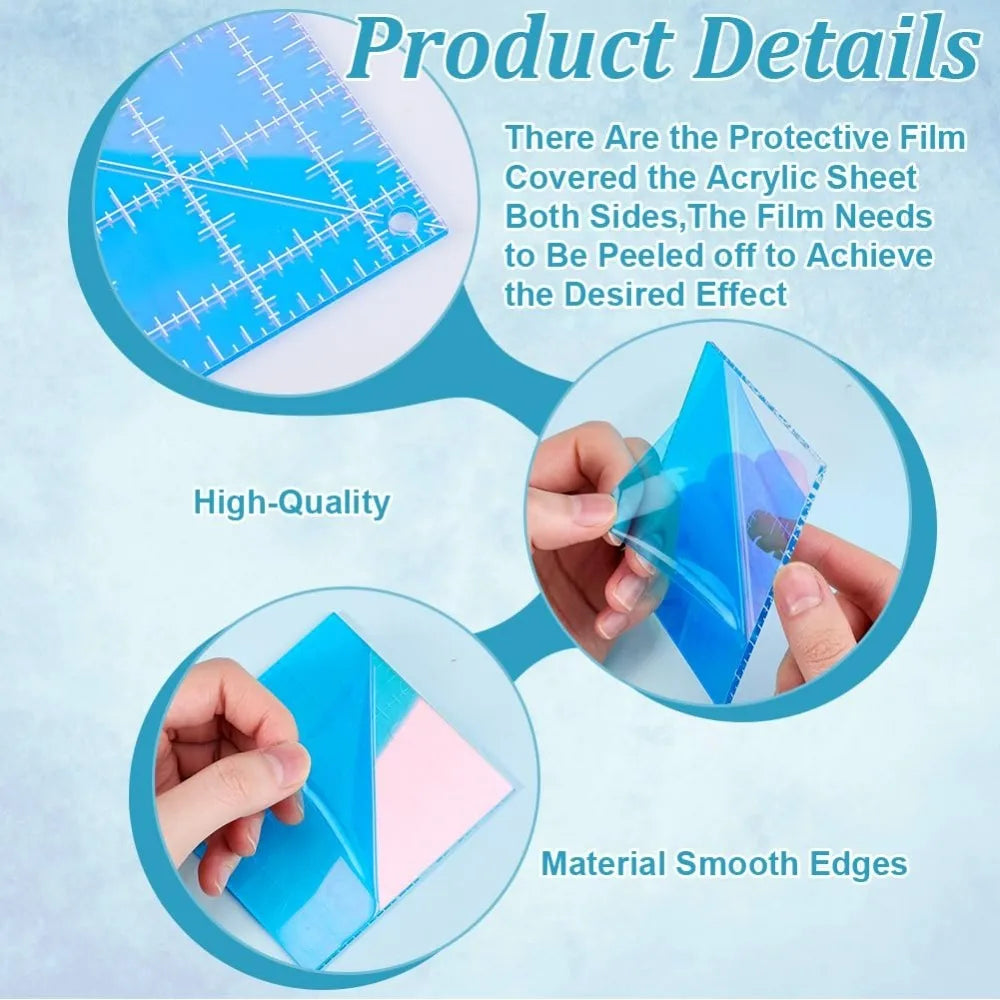 Product Details

There Are the Protective Film Covered the Acrylic Sheet Both Sides,The Film Needs to Be Peeled off to Achieve the Desired Effect

High-Quality

Material Smooth Edges